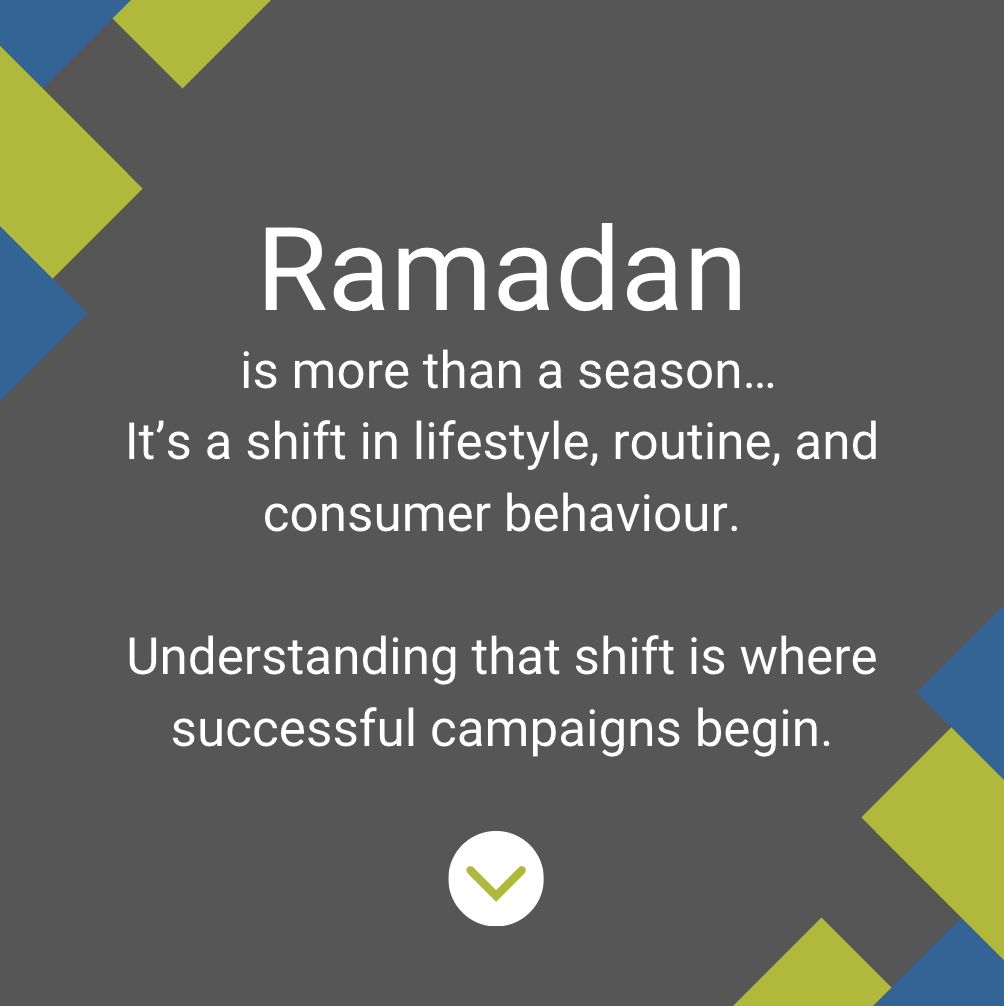 Ramadan

is more than a season…
It’s a shift in lifestyle, routine, and consumer behaviour.

Understanding that shift is where successful campaigns begin.